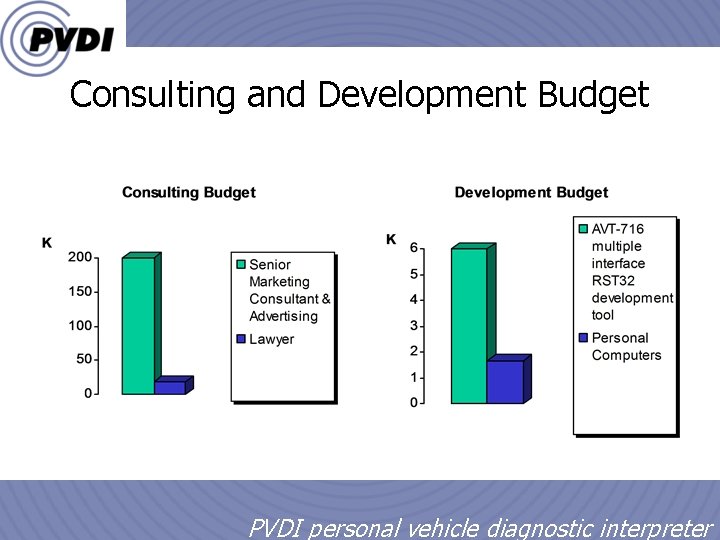 PVDI

Consulting and Development Budget

Consulting Budget

K

200
150
100
50
0

Senior Marketing Consultant & Advertising
Lawyer

Development Budget

K

6
5
4
3
2
1
0

AVT-716 multiple interface RST32 development tool
Personal Computers

PVDI personal vehicle diagnostic interpreter